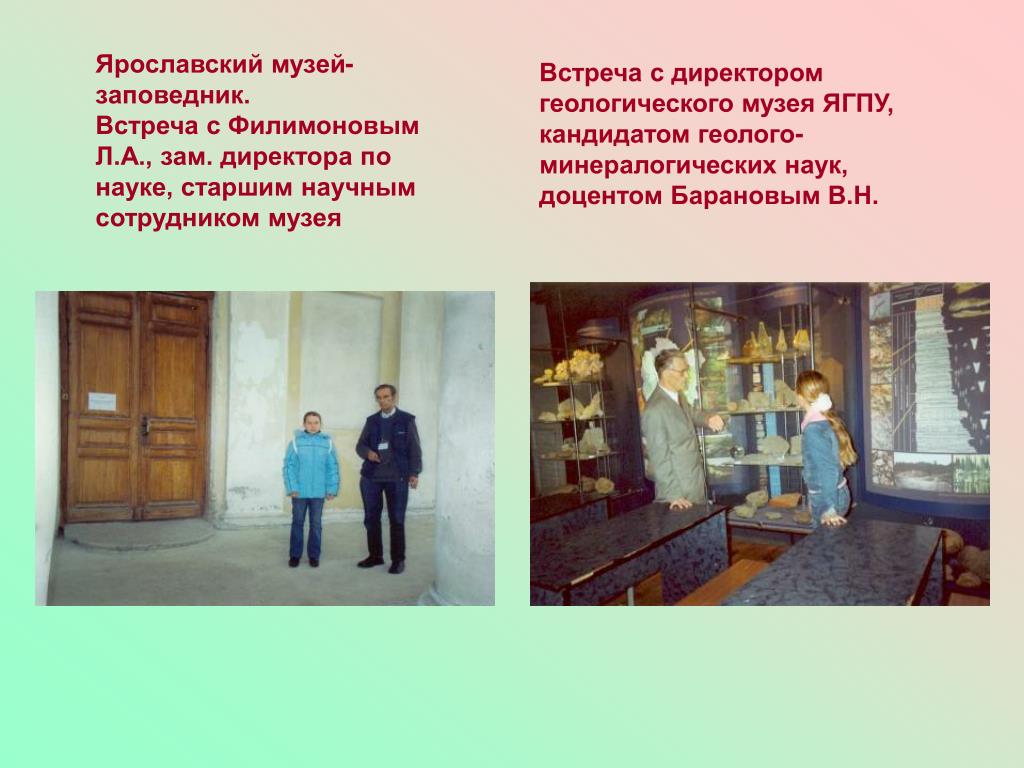 Ярославский музей-заповедник.
Встреча с Филимоновым Л.А., зам. директора по науке, старшим научным сотрудником музея

Встреча с директором геологического музея ЯГПУ, кандидатом геолого-минералогических наук, доцентом Барановым В.Н.